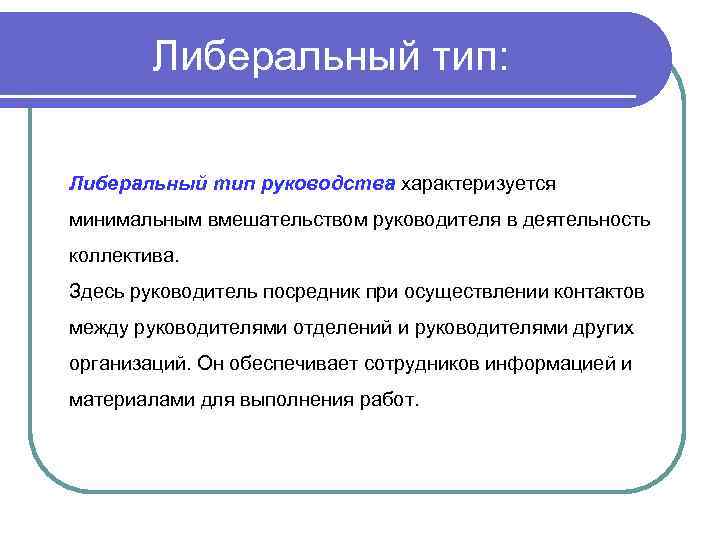 Либеральный тип:

Либеральный тип руководства характеризуется минимальным вмешательством руководителя в деятельность коллектива.
Здесь руководитель посредник при осуществлении контактов между руководителями отделений и руководителями других организаций. Он обеспечивает сотрудников информацией и материалами для выполнения работ.